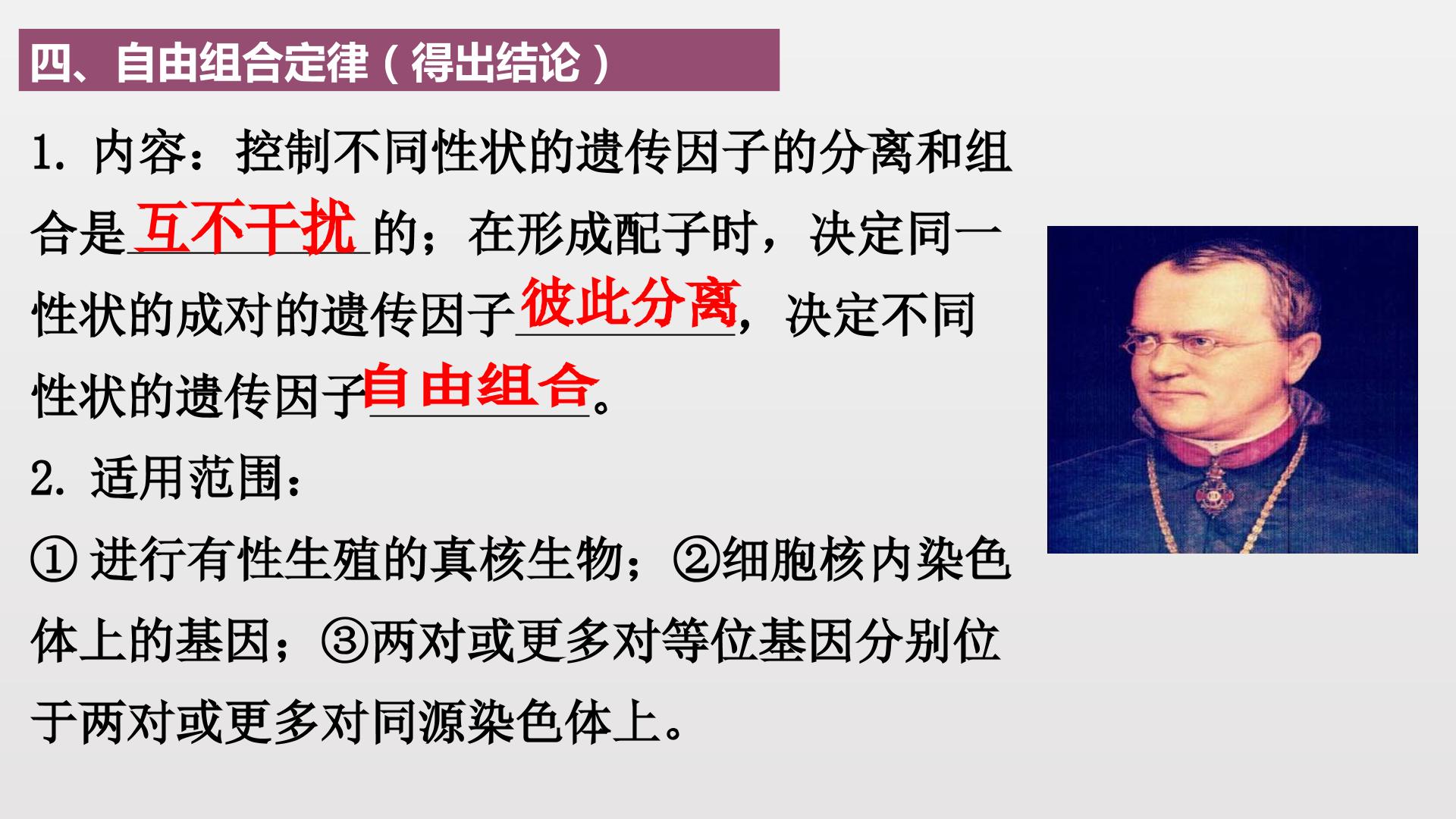 四、自由组合定律（得出结论）

1. 内容：控制不同性状的遗传因子的分离和组合是互不干扰的；在形成配子时，决定同一性状的成对的遗传因子彼此分离，决定不同性状的遗传因子自由组合。

2. 适用范围：

① 进行有性生殖的真核生物；②细胞核内染色体上的基因；③两对或更多对等位基因分别位于两对或更多对同源染色体上。